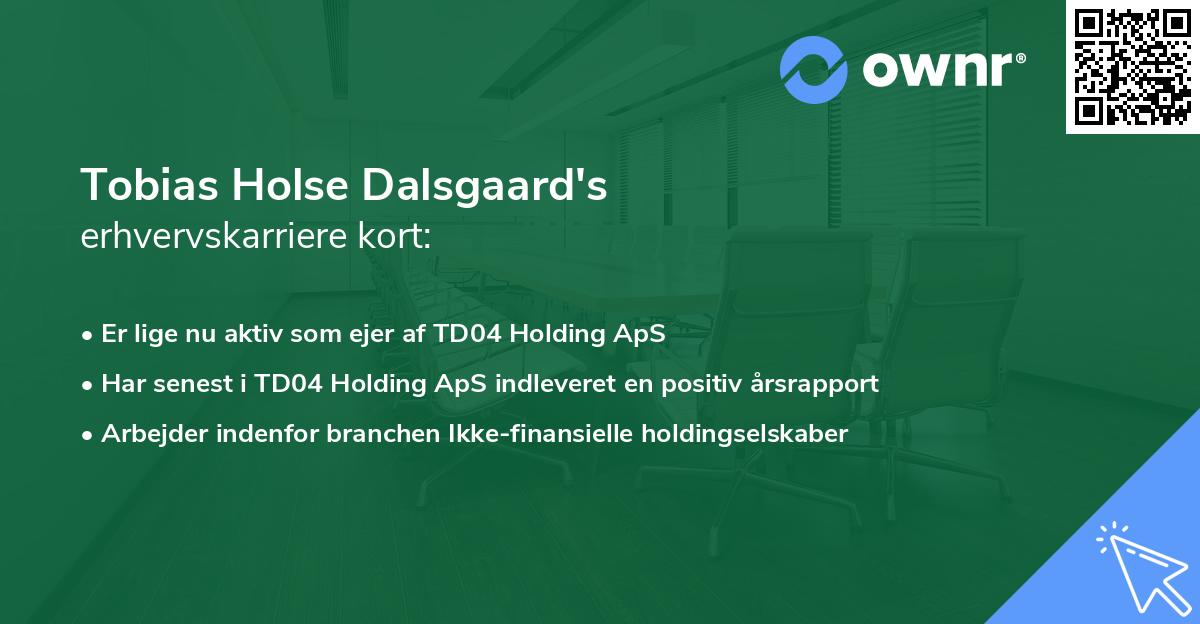 ownr®

Tobias Holse Dalsgaard's
erhvervskarriere kort:

• Er lige nu aktiv som ejer af TD04 Holding ApS
• Har senest i TD04 Holding ApS indleveret en positiv årsrapport
• Arbejder indenfor branchen Ikke-finansielle holdingselskaber